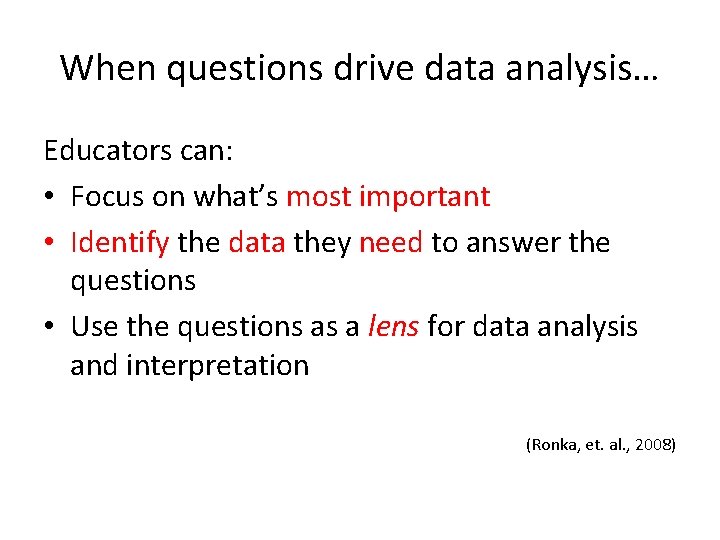 When questions drive data analysis…

Educators can:

• Focus on what's most important
• Identify the data they need to answer the questions
• Use the questions as a lens for data analysis and interpretation

(Ronka, et. al., 2008)